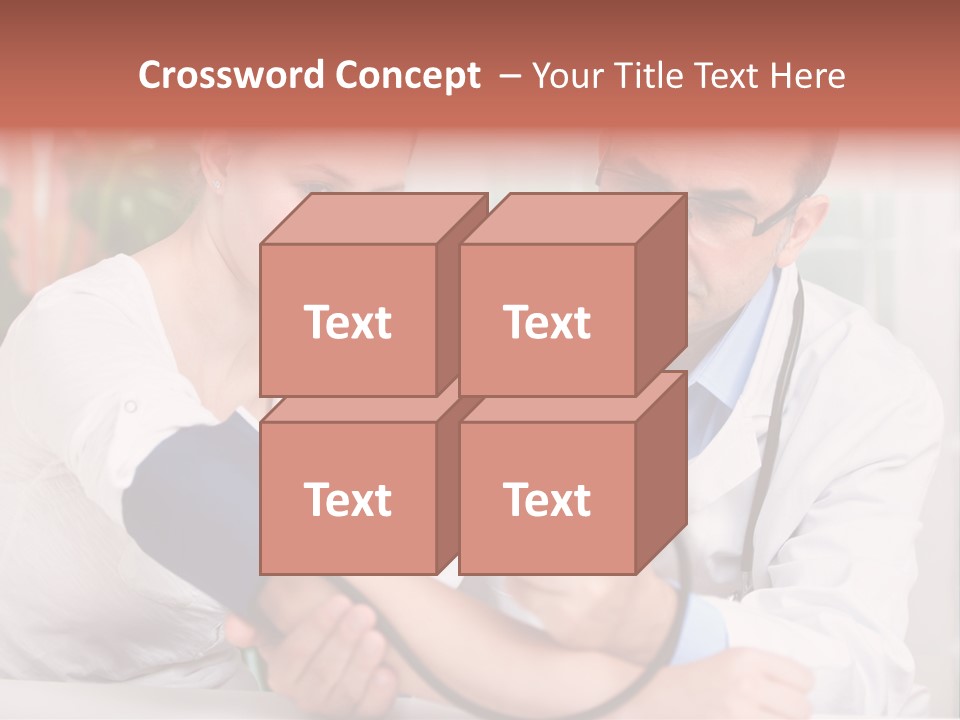 Crossword Concept – Your Title Text Here

Text

Text

Text

Text